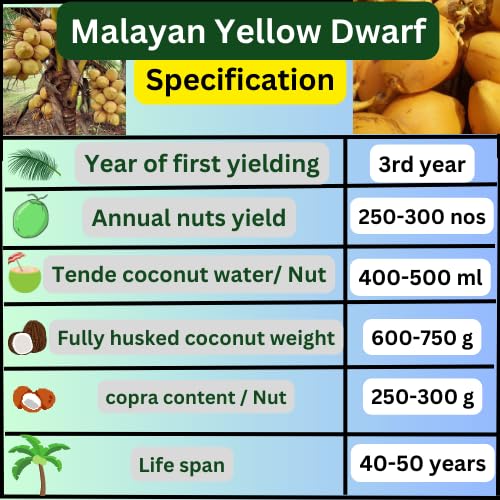 Malayan Yellow Dwarf

Specification

| Year of first yielding | 3rd year |
|---|---|
| Annual nuts yield | 250-300 nos |
| Tende coconut water/ Nut | 400-500 ml |
| Fully husked coconut weight | 600-750 g |
| copra content / Nut | 250-300 g |
| Life span | 40-50 years |